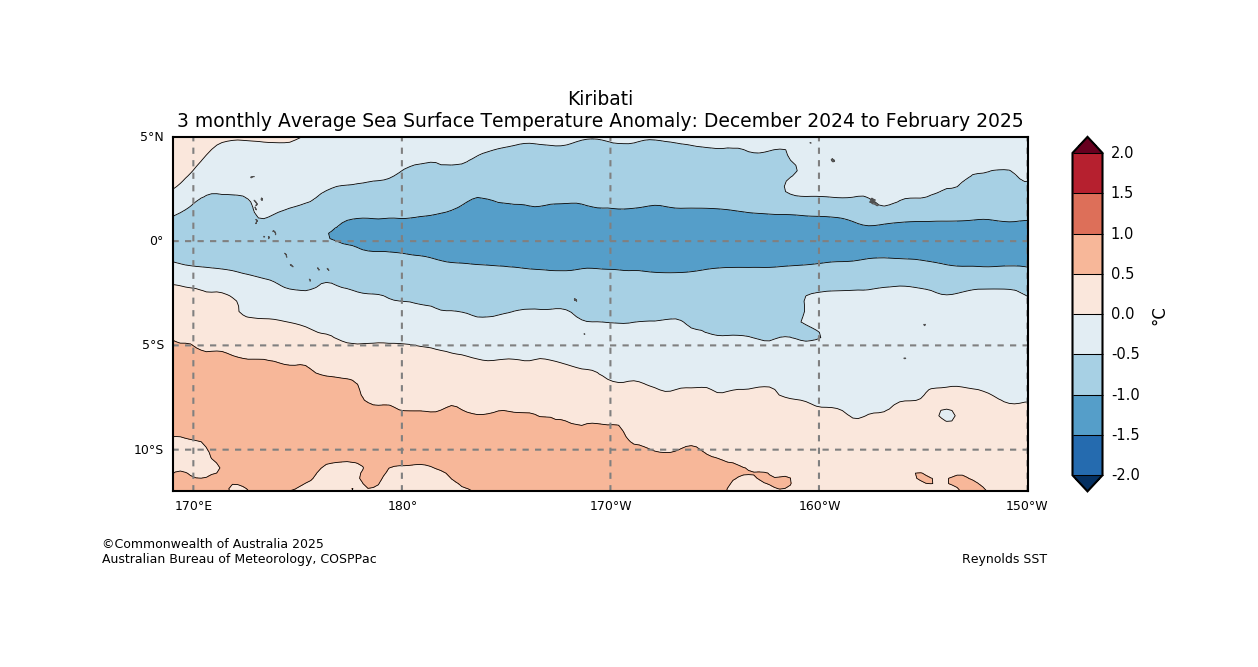 Kiribati
3 monthly Average Sea Surface Temperature Anomaly: December 2024 to February 2025

5°N
0°
5°S
10°S

170°E
180°
170°W
160°W
150°W

2.0
1.5
1.0
0.5
0.0
-0.5
-1.0
-1.5
-2.0
°C

©Commonwealth of Australia 2025
Australian Bureau of Meteorology, COSPPac

Reynolds SST